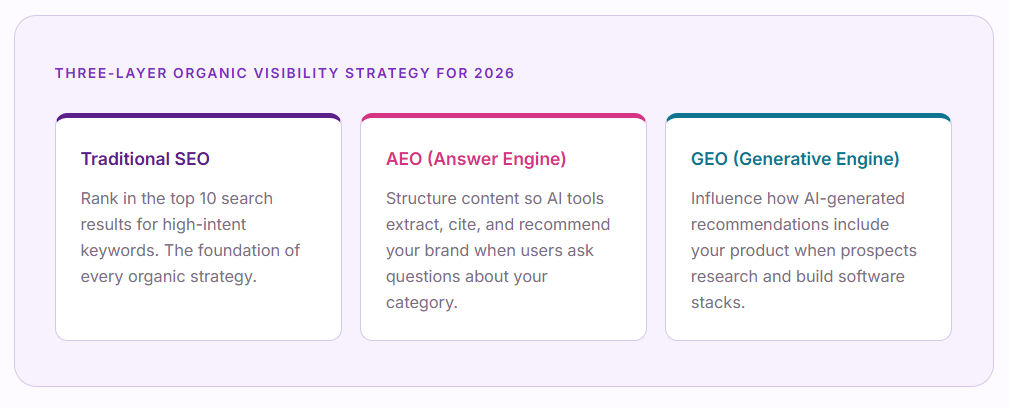 THREE-LAYER ORGANIC VISIBILITY STRATEGY FOR 2026

Traditional SEO

Rank in the top 10 search results for high-intent keywords. The foundation of every organic strategy.

AEO (Answer Engine)

Structure content so AI tools extract, cite, and recommend your brand when users ask questions about your category.

GEO (Generative Engine)

Influence how AI-generated recommendations include your product when prospects research and build software stacks.